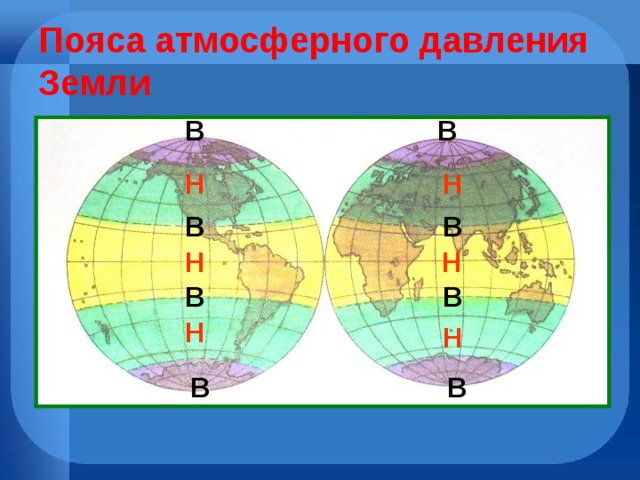 Пояса атмосферного давления Земли

В
Н
В
Н
В
Н
В

В
Н
В
Н
В
Н
В